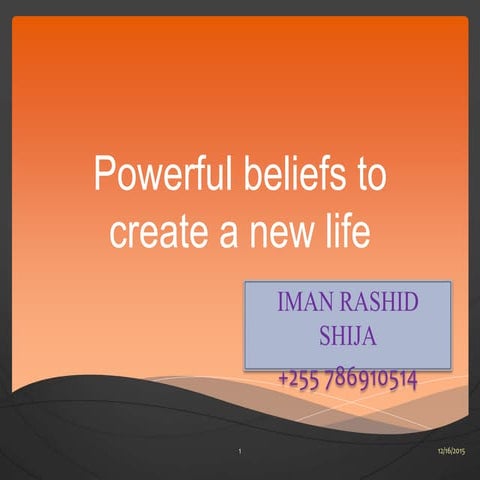 Powerful beliefs to create a new life

IMAN RASHID SHIJA
+255 786910514

1

12/16/2015